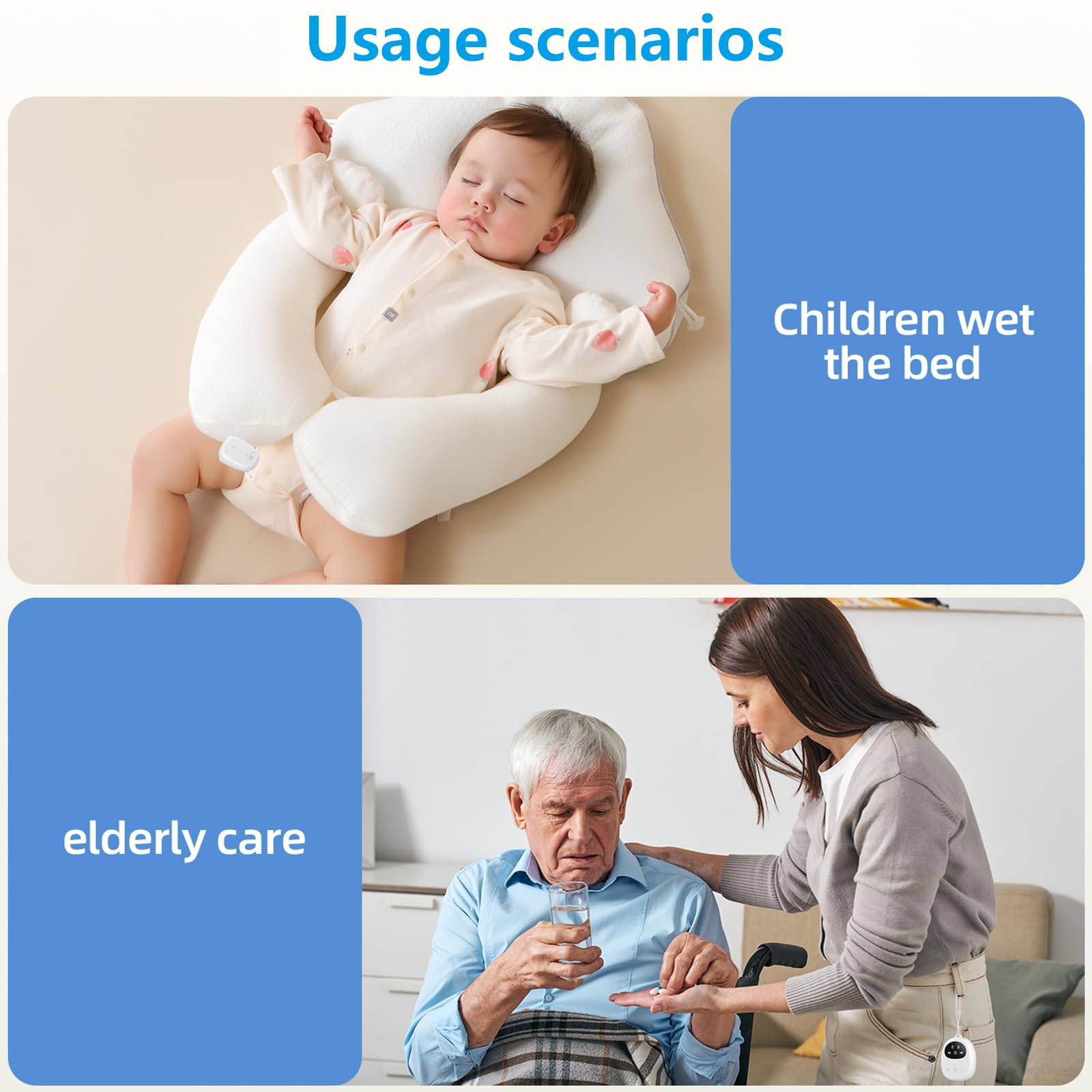 Usage scenarios

Children wet the bed

elderly care